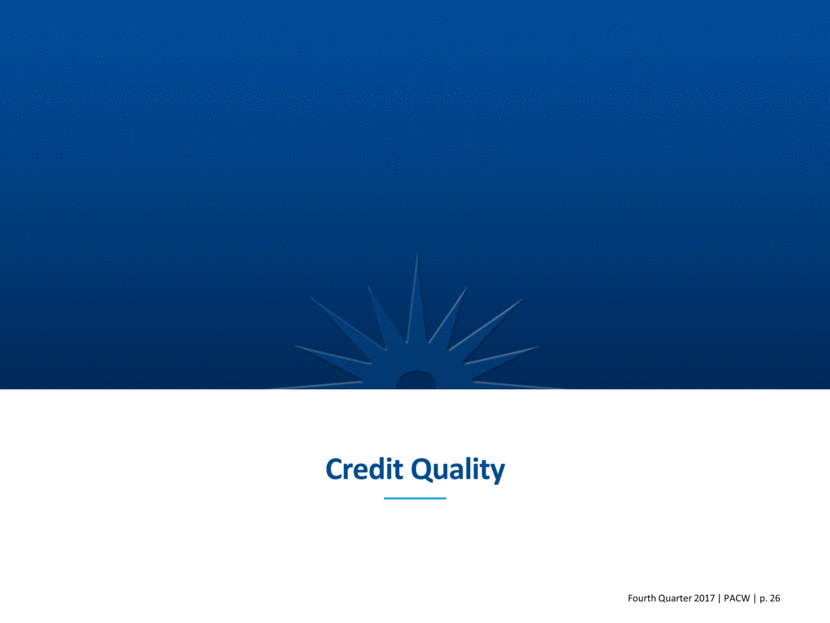 Credit Quality

Fourth Quarter 2017 | PACW | p. 26